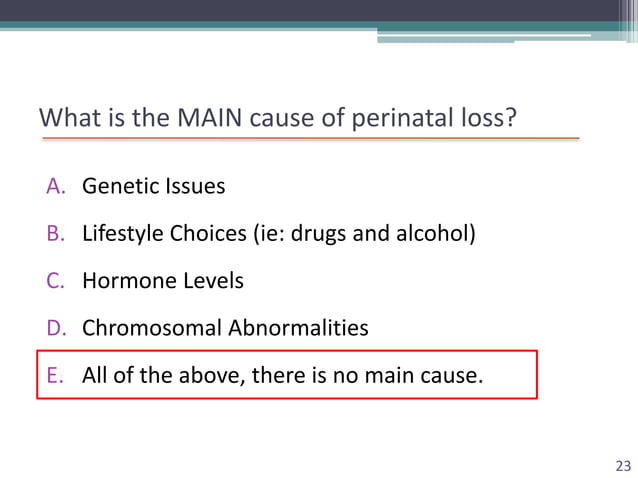 What is the MAIN cause of perinatal loss?

A. Genetic Issues

B. Lifestyle Choices (ie: drugs and alcohol)

C. Hormone Levels

D. Chromosomal Abnormalities

E. All of the above, there is no main cause.

23